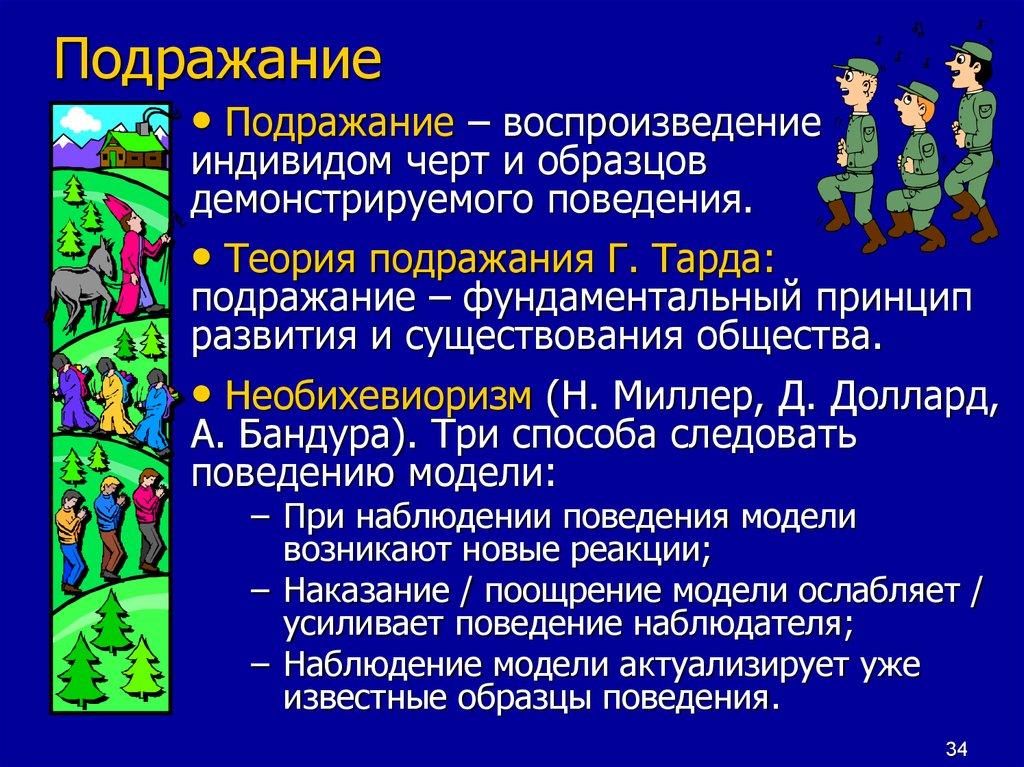 Подражание

• Подражание – воспроизведение индивидом черт и образцов демонстрируемого поведения.

• Теория подражания Г. Тарда: подражание – фундаментальный принцип развития и существования общества.

• Необихевиоризм (Н. Миллер, Д. Доллард, А. Бандура). Три способа следовать поведению модели:

– При наблюдении поведения модели возникают новые реакции;

– Наказание / поощрение модели ослабляет / усиливает поведение наблюдателя;

– Наблюдение модели актуализирует уже известные образцы поведения.

34